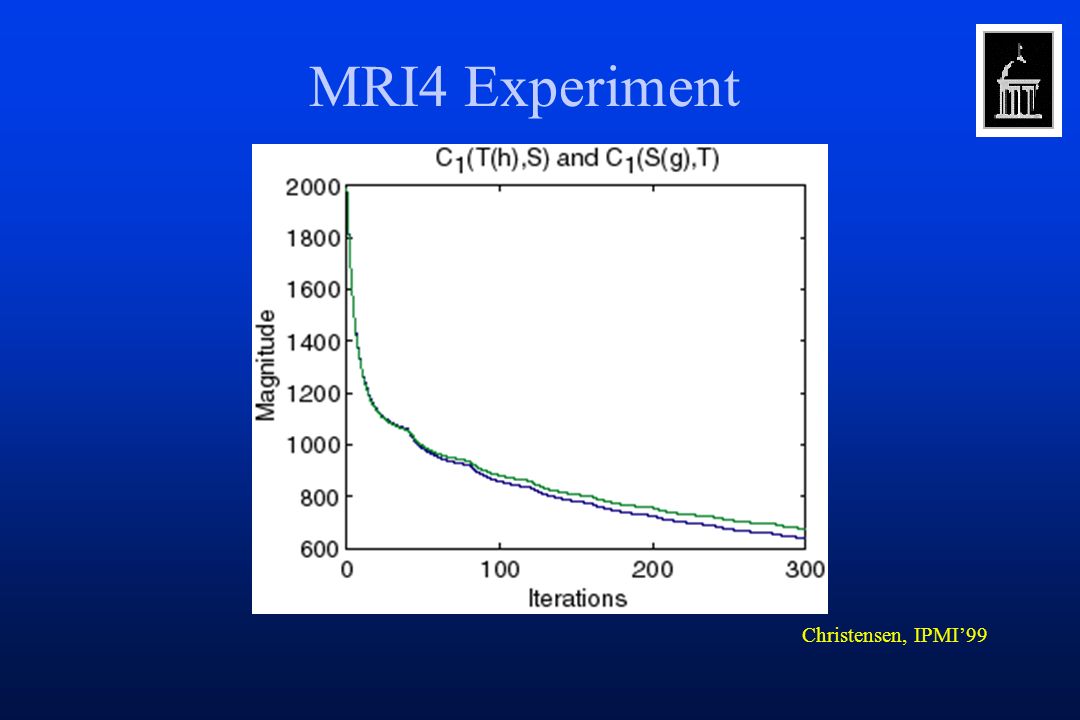 MRI4 Experiment

$C_1(T(h),S)$ and $C_1(S(g),T)$

Magnitude

2000
1800
1600
1400
1200
1000
800
600

0
100
200
300

Iterations

Christensen, IPMI'99